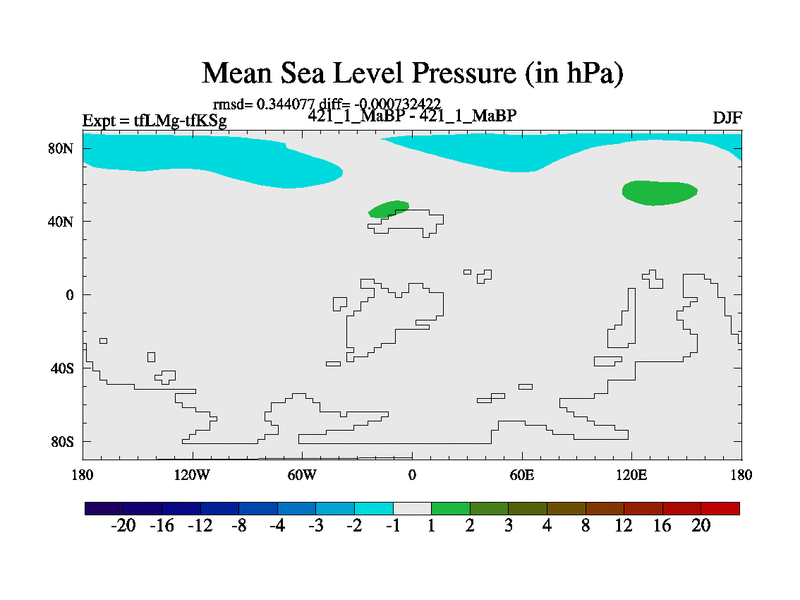 Mean Sea Level Pressure (in hPa)

rmsd= 0.344077 diff= -0.000732422

Expt = tfLMg-tfKSg

421_1_MaBP - 421_1_MaBP

DJF

80N
40N
0
40S
80S

180 120W 60W 0 60E 120E 180

-20 -16 -12 -8 -4 -3 -2 -1 1 2 3 4 8 12 16 20